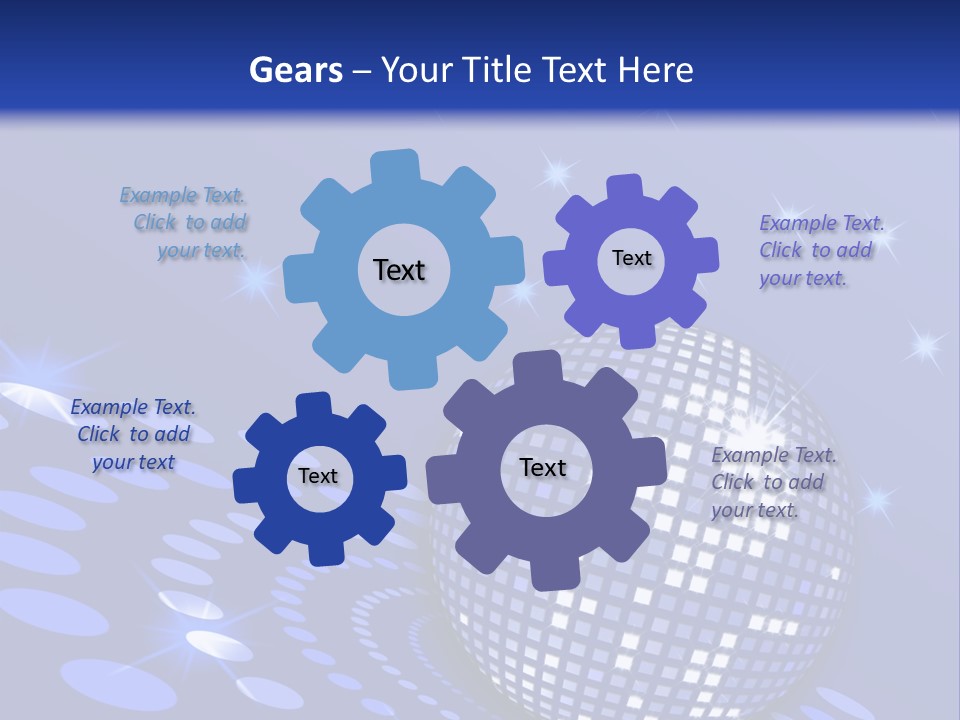 Gears – Your Title Text Here

Example Text. Click to add your text.

Text

Text

Example Text. Click to add your text.

Example Text. Click to add your text

Text

Text

Example Text. Click to add your text.